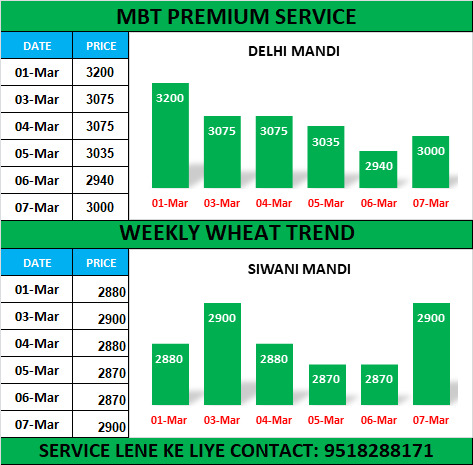 MBT PREMIUM SERVICE

| DATE | PRICE |
|---|---|
| 01-Mar | 3200 |
| 03-Mar | 3075 |
| 04-Mar | 3075 |
| 05-Mar | 3035 |
| 06-Mar | 2940 |
| 07-Mar | 3000 |

DELHI MANDI

3200 3075 3075 3035 2940 3000

01-Mar 03-Mar 04-Mar 05-Mar 06-Mar 07-Mar

WEEKLY WHEAT TREND

| DATE | PRICE |
|---|---|
| 01-Mar | 2880 |
| 03-Mar | 2900 |
| 04-Mar | 2880 |
| 05-Mar | 2870 |
| 06-Mar | 2870 |
| 07-Mar | 2900 |

SIWANI MANDI

2880 2900 2880 2870 2870 2900

01-Mar 03-Mar 04-Mar 05-Mar 06-Mar 07-Mar

SERVICE LENE KE LIYE CONTACT: 9518288171